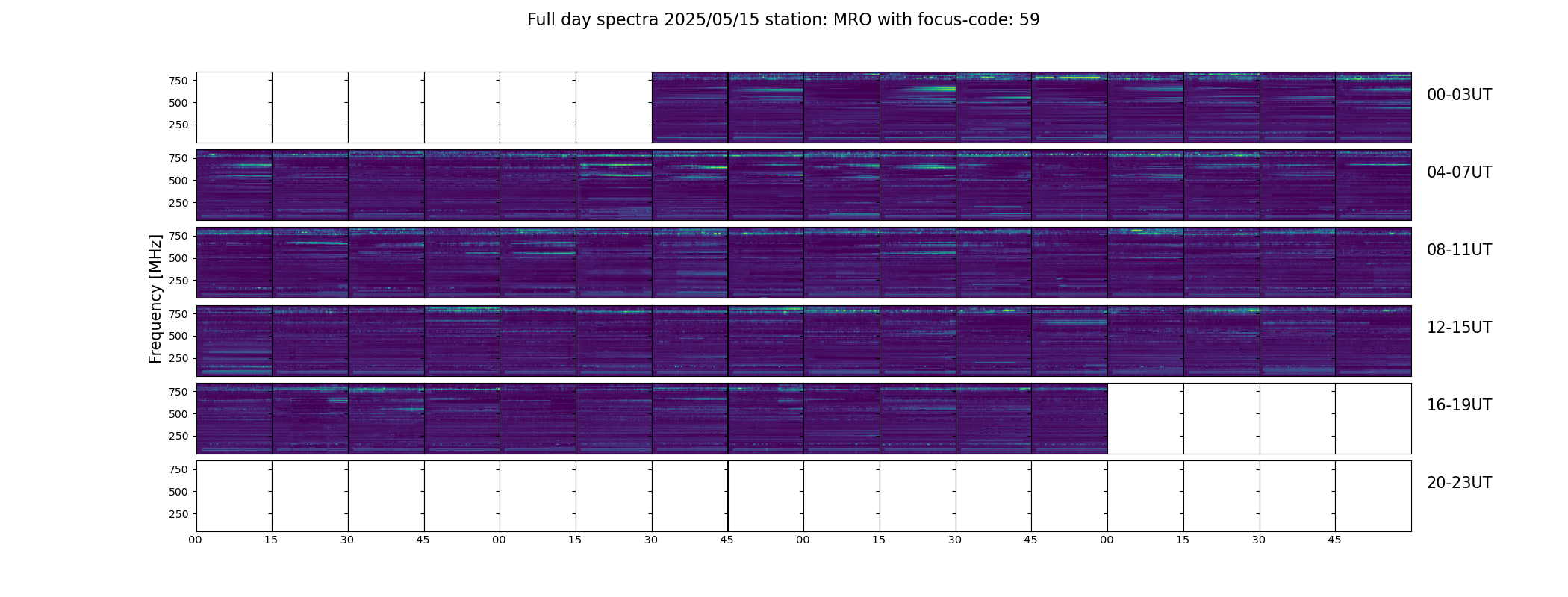 Full day spectra 2025/05/15 station: MRO with focus-code: 59

Frequency [MHz]

750
500
250

00-03UT

750
500
250

04-07UT

750
500
250

08-11UT

750
500
250

12-15UT

750
500
250

16-19UT

750
500
250

20-23UT

00 15 30 45 00 15 30 45 00 15 30 45 00 15 30 45